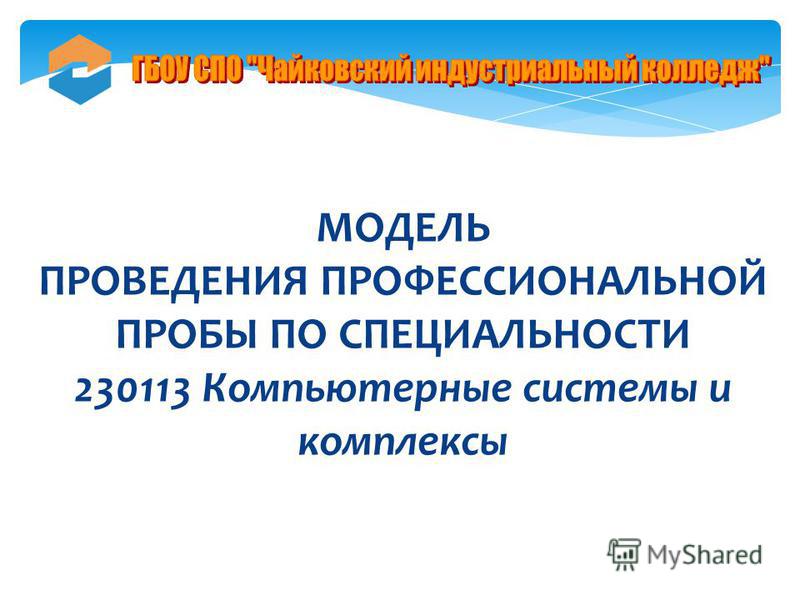 ГБОУ СПО "Чайковский индустриальный колледж"

МОДЕЛЬ
ПРОВЕДЕНИЯ ПРОФЕССИОНАЛЬНОЙ
ПРОБЫ ПО СПЕЦИАЛЬНОСТИ
230113 Компьютерные системы и комплексы

MyShared